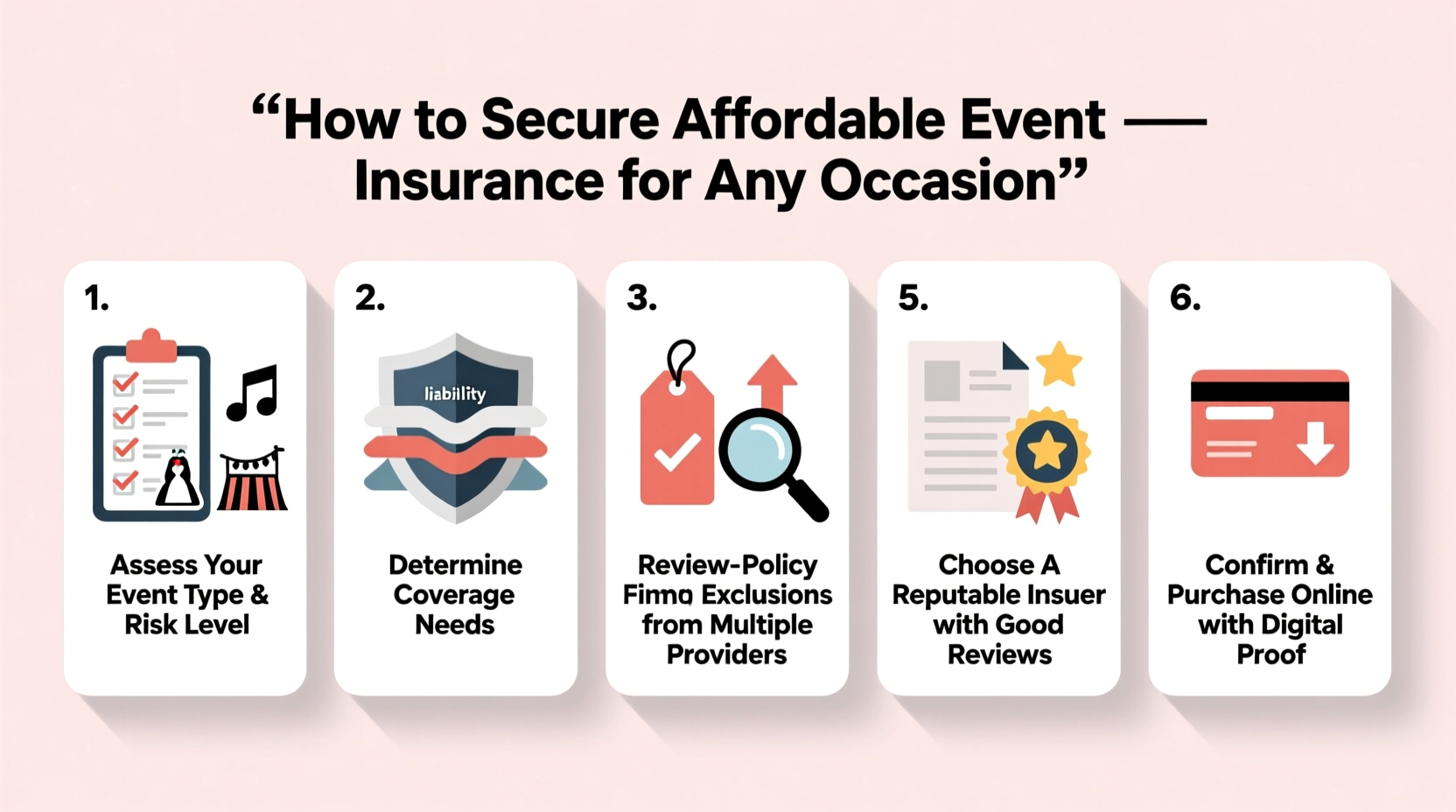 “How to Secure Affordable Event —
Insurance for Any Occasion”

1.

Assess Your Event Type & Risk Level

2.

liability

Determine Coverage Needs

3.

Review-Policy Fimo Exclusions from Multiple Providers

5.

Choose A Reputable Insuer with Good Reviews

6.

Confirm & Purchase Online with Digital Proof